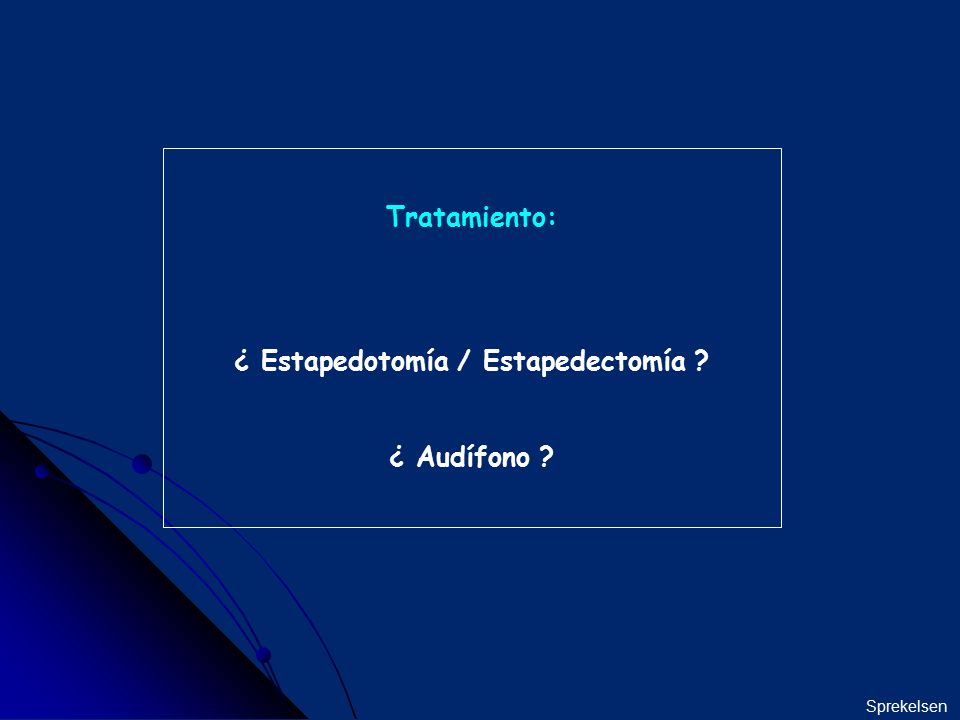 Tratamiento:

¿ Estapedotomía / Estapedectomía ?

¿ Audífono ?

Sprekelsen